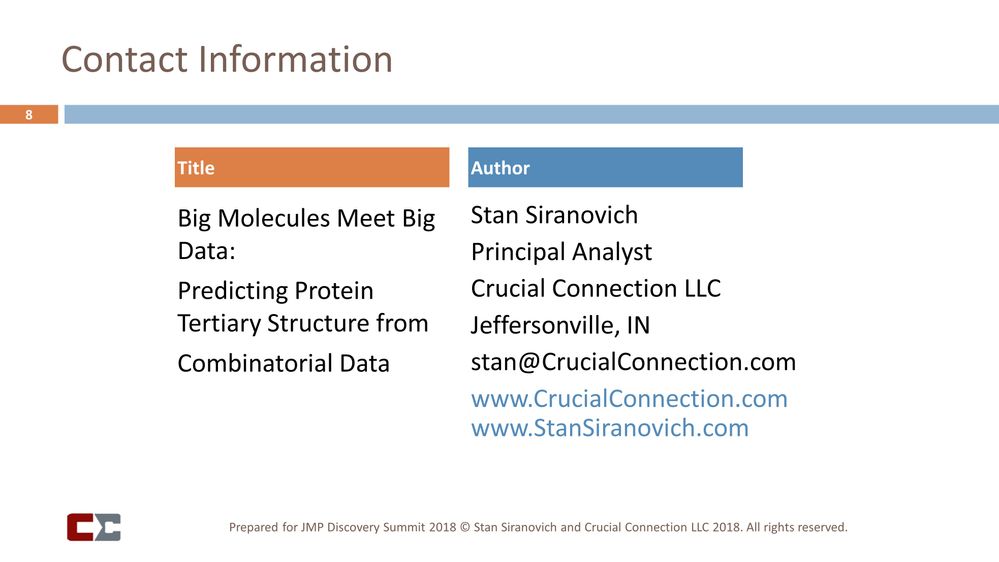 Contact Information

8

Title

Big Molecules Meet Big Data:

Predicting Protein Tertiary Structure from Combinatorial Data

Author

Stan Siranovich

Principal Analyst

Crucial Connection LLC

Jeffersonville, IN

stan@CrucialConnection.com

www.CrucialConnection.com
www.StanSiranovich.com

Prepared for JMP Discovery Summit 2018 © Stan Siranovich and Crucial Connection LLC 2018. All rights reserved.